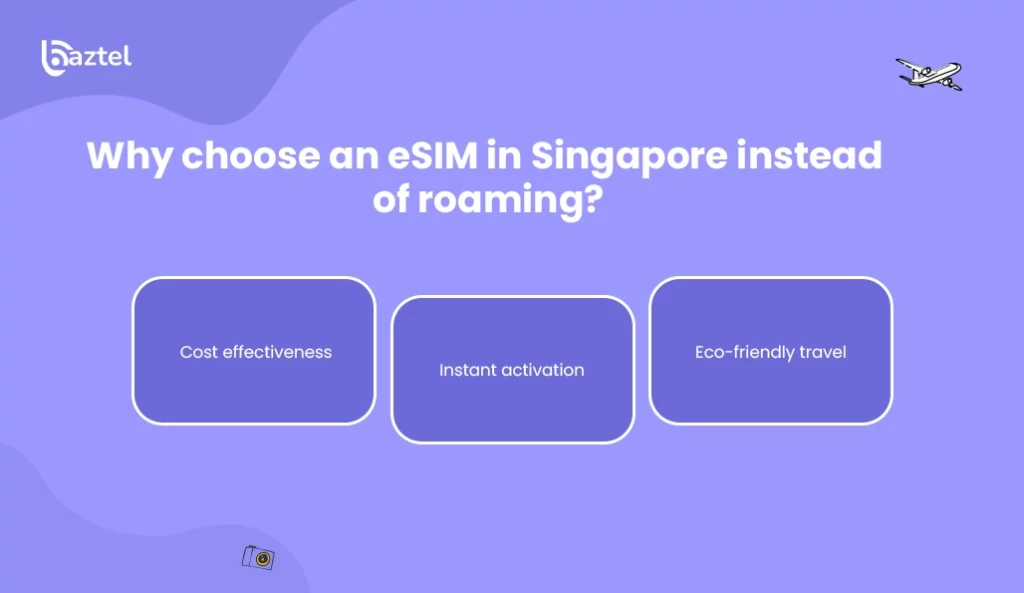 baztel

Why choose an eSIM in Singapore instead of roaming?

Cost effectiveness

Instant activation

Eco-friendly travel